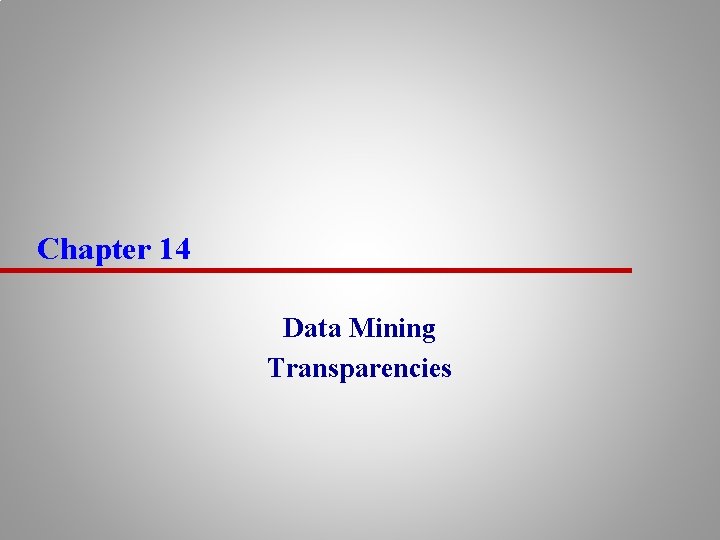 Chapter 14

Data Mining
Transparencies